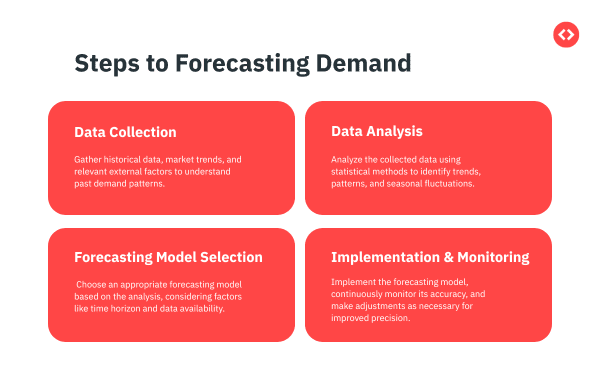 Steps to Forecasting Demand

Data Collection

Gather historical data, market trends, and relevant external factors to understand past demand patterns.

Data Analysis

Analyze the collected data using statistical methods to identify trends, patterns, and seasonal fluctuations.

Forecasting Model Selection

Choose an appropriate forecasting model based on the analysis, considering factors like time horizon and data availability.

Implementation & Monitoring

Implement the forecasting model, continuously monitor its accuracy, and make adjustments as necessary for improved precision.